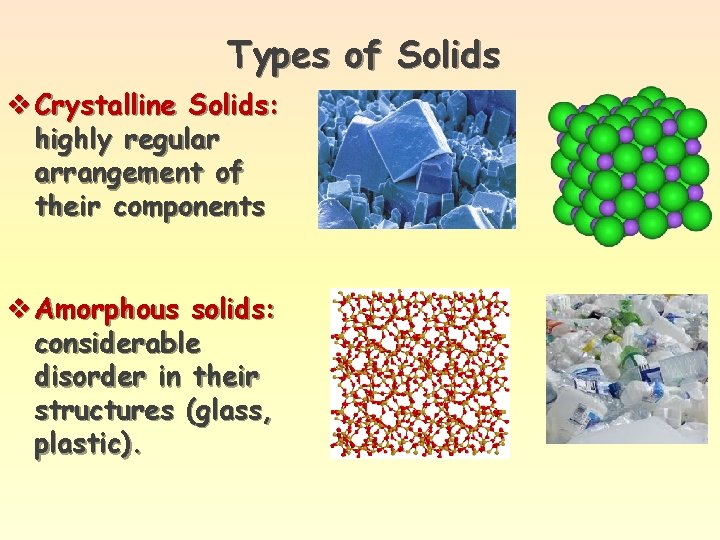 Types of Solids

❖ Crystalline Solids: highly regular arrangement of their components

❖ Amorphous solids: considerable disorder in their structures (glass, plastic).